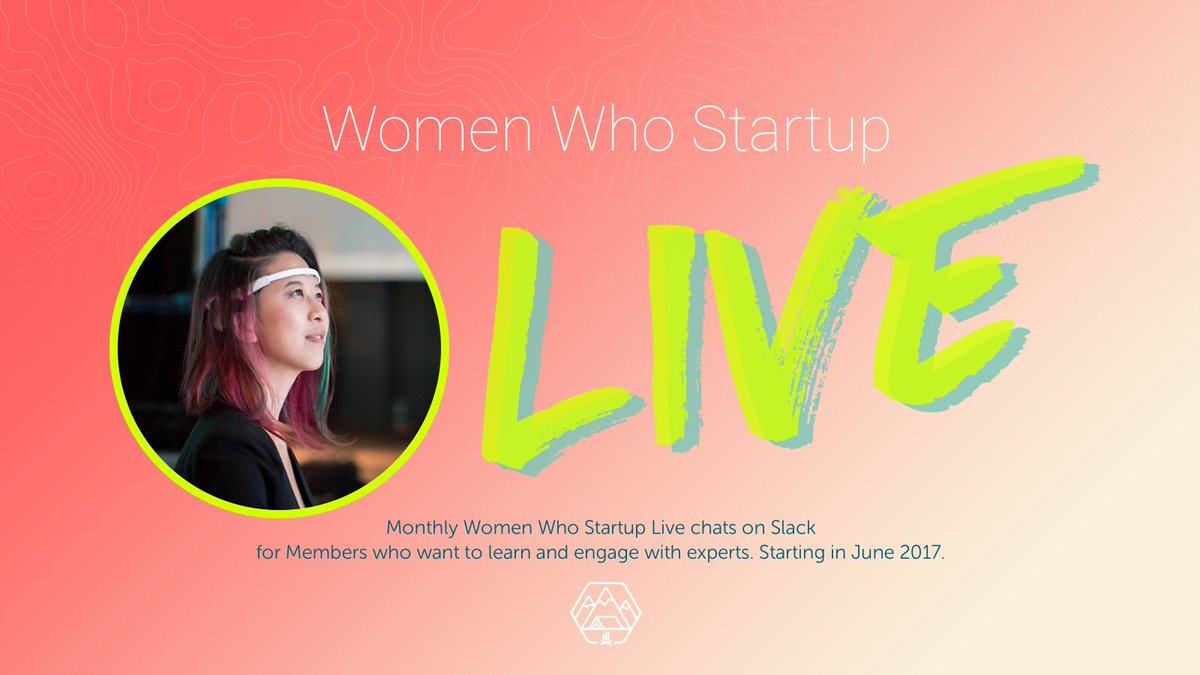 Women Who Startup

LIVE

Monthly Women Who Startup Live chats on Slack for Members who want to learn and engage with experts. Starting in June 2017.